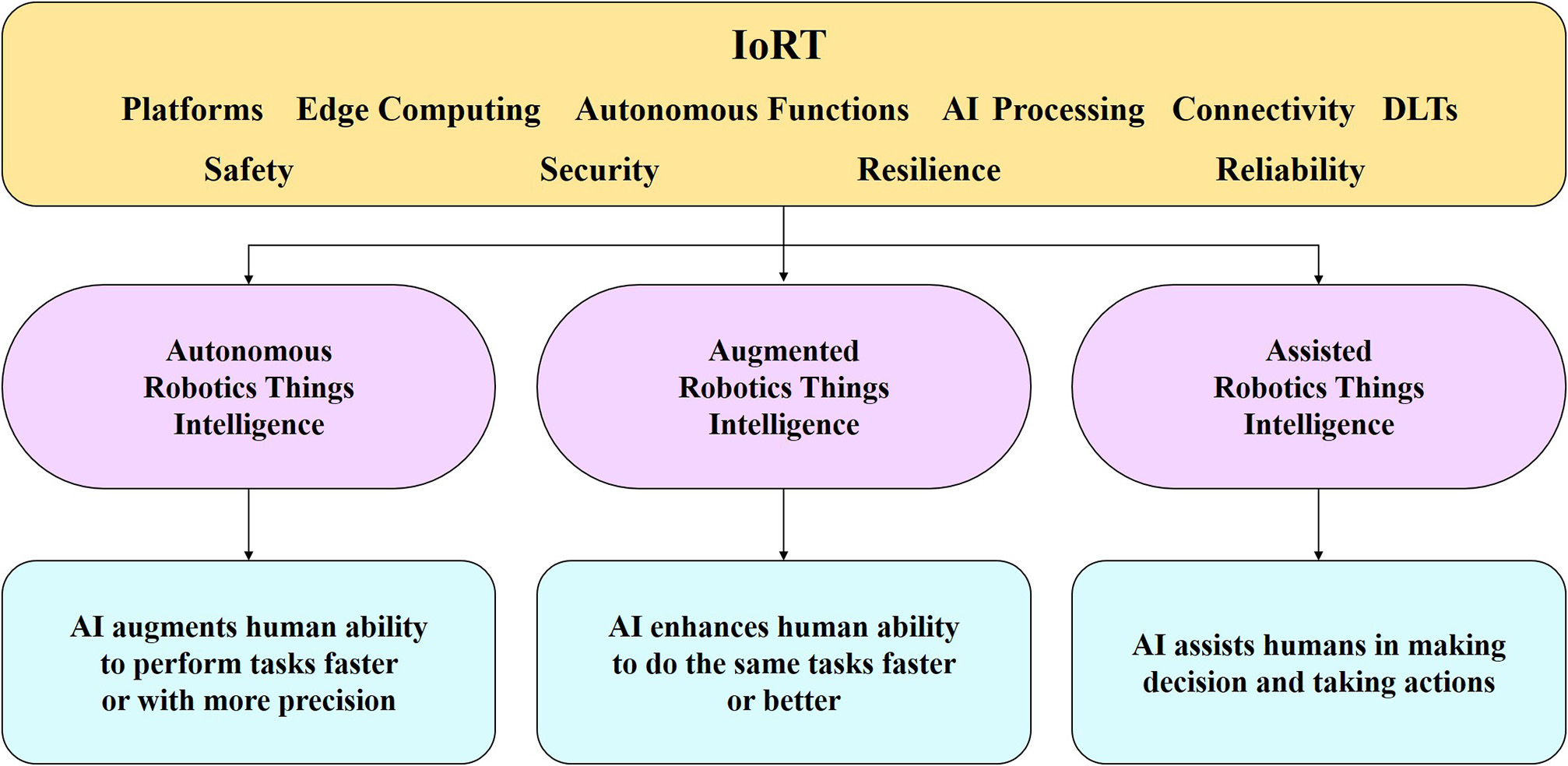 IoRT

Platforms Edge Computing Autonomous Functions AI Processing Connectivity DLTs

Safety Security Resilience Reliability

Autonomous Robotics Things Intelligence

Augmented Robotics Things Intelligence

Assisted Robotics Things Intelligence

AI augments human ability to perform tasks faster or with more precision

AI enhances human ability to do the same tasks faster or better

AI assists humans in making decision and taking actions